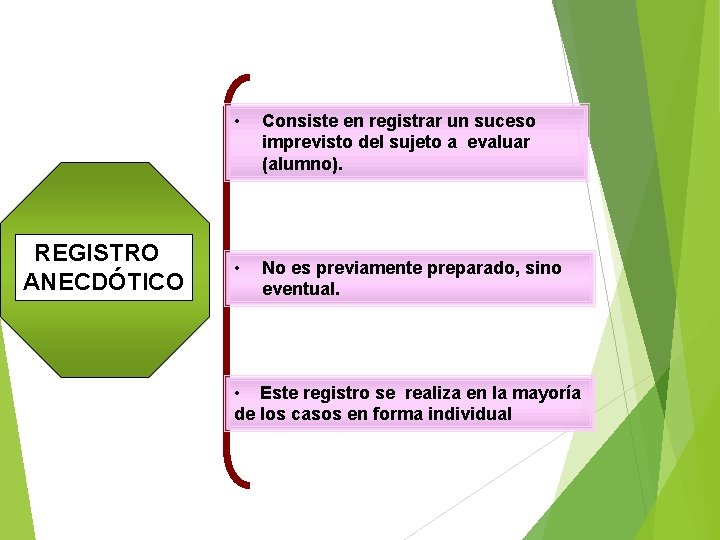 REGISTRO ANECDÓTICO

• Consiste en registrar un suceso imprevisto del sujeto a evaluar (alumno).

• No es previamente preparado, sino eventual.

• Este registro se realiza en la mayoría de los casos en forma individual